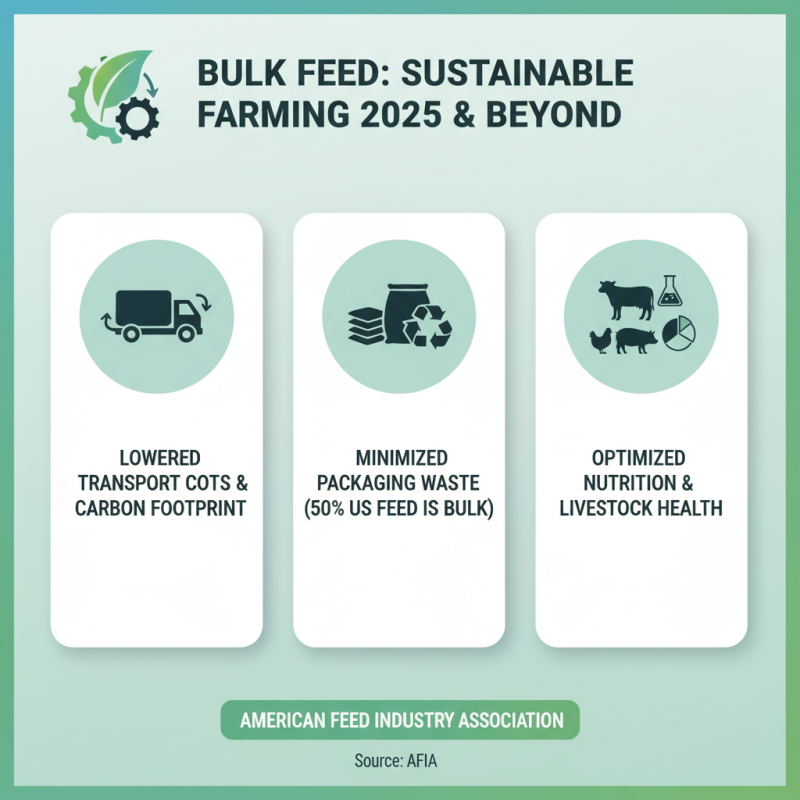 BULK FEED: SUSTAINABLE FARMING 2025 & BEYOND

LOWERED TRANSPORT COTS & CARBON FOOTPRINT

MINIMIZED PACKAGING WASTE (50% US FEED IS BULK)

OPTIMIZED NUTRITION & LIVESTOCK HEALTH

AMERICAN FEED INDUSTRY ASSOCIATION

Source: AFIA